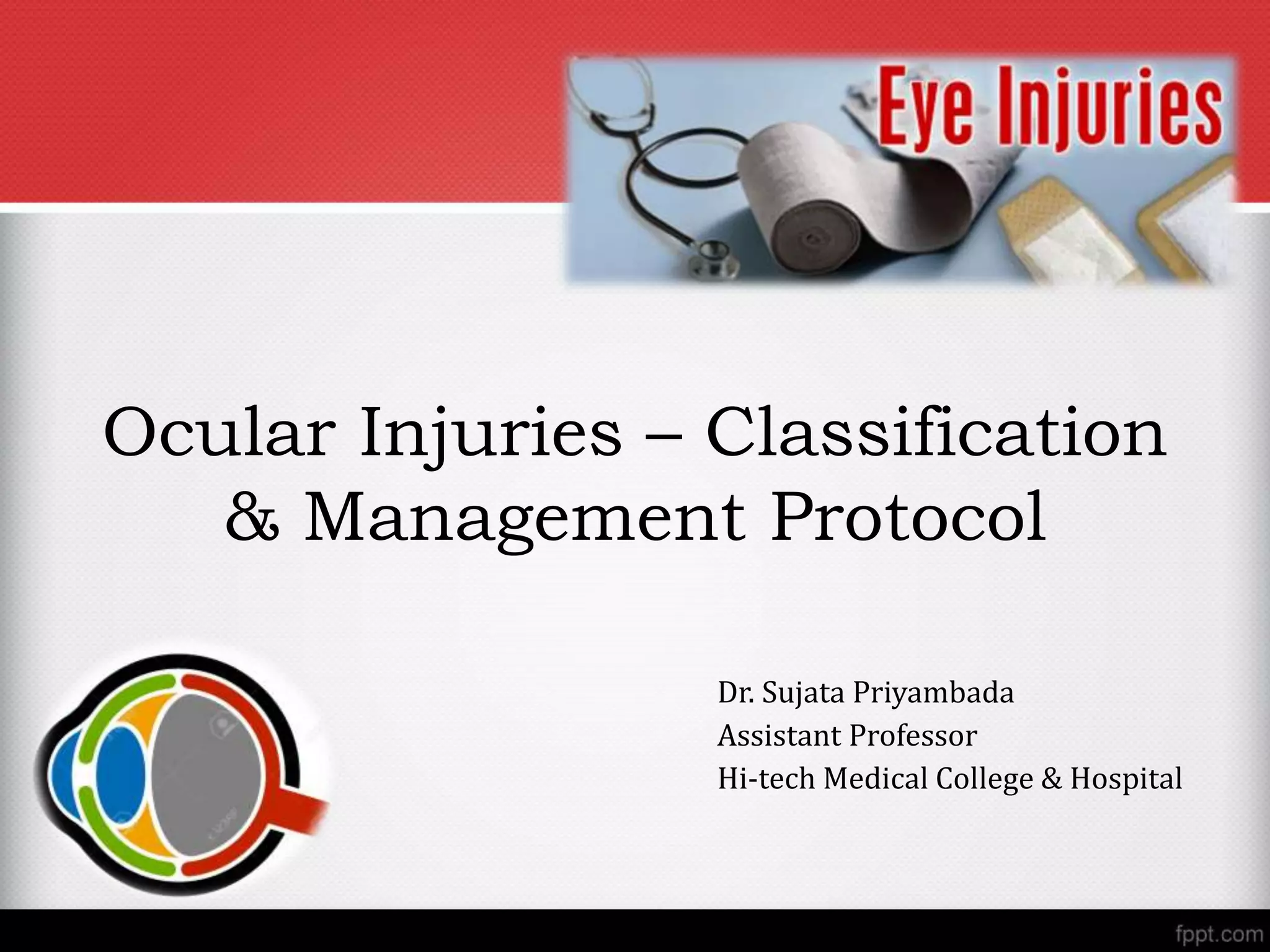 Eye Injuries

Ocular Injuries – Classification & Management Protocol

Dr. Sujata Priyambada
Assistant Professor
Hi-tech Medical College & Hospital

fppt.com